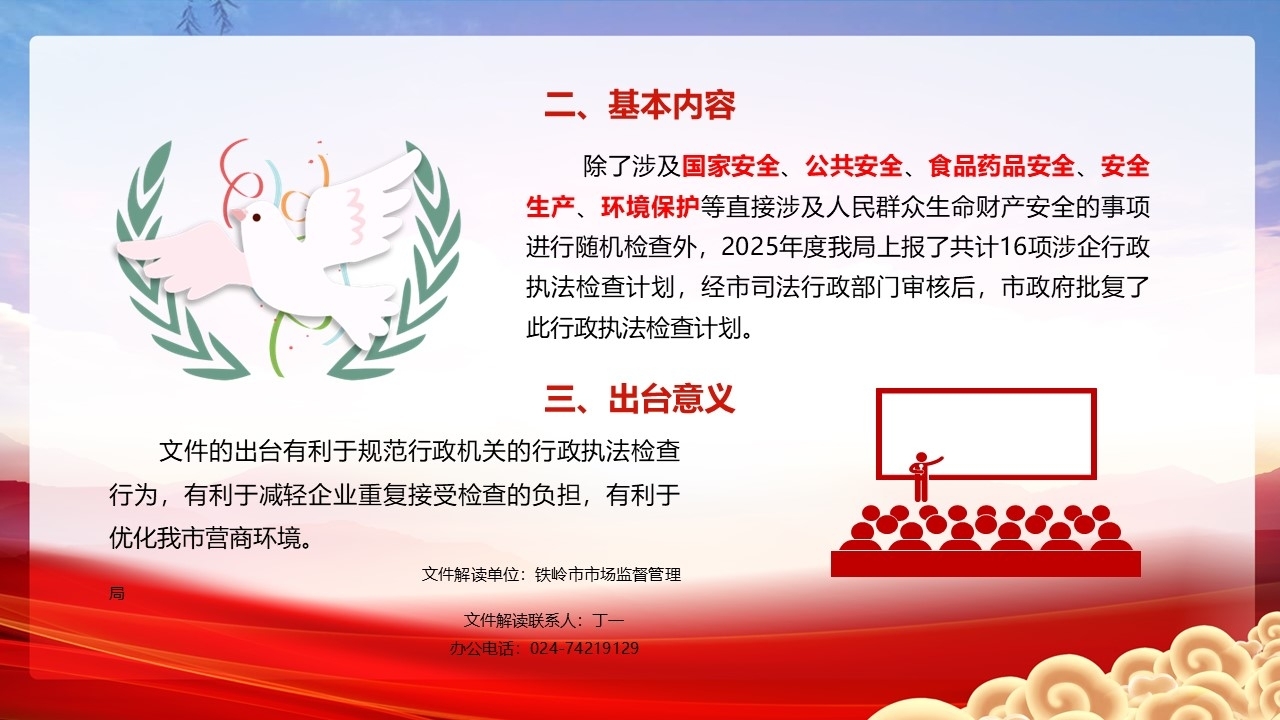 二、基本内容

除了涉及国家安全、公共安全、食品药品安全、安全生产、环境保护等直接涉及人民群众生命财产安全的事项进行随机检查外，2025年度我局上报了共计16项涉企行政执法检查计划，经市司法行政部门审核后，市政府批复了此行政执法检查计划。

三、出台意义

文件的出台有利于规范行政机关的行政执法检查行为，有利于减轻企业重复接受检查的负担，有利于优化我市营商环境。

文件解读单位：铁岭市市场监督管理局

文件解读联系人：丁一

办公电话：024-74219129